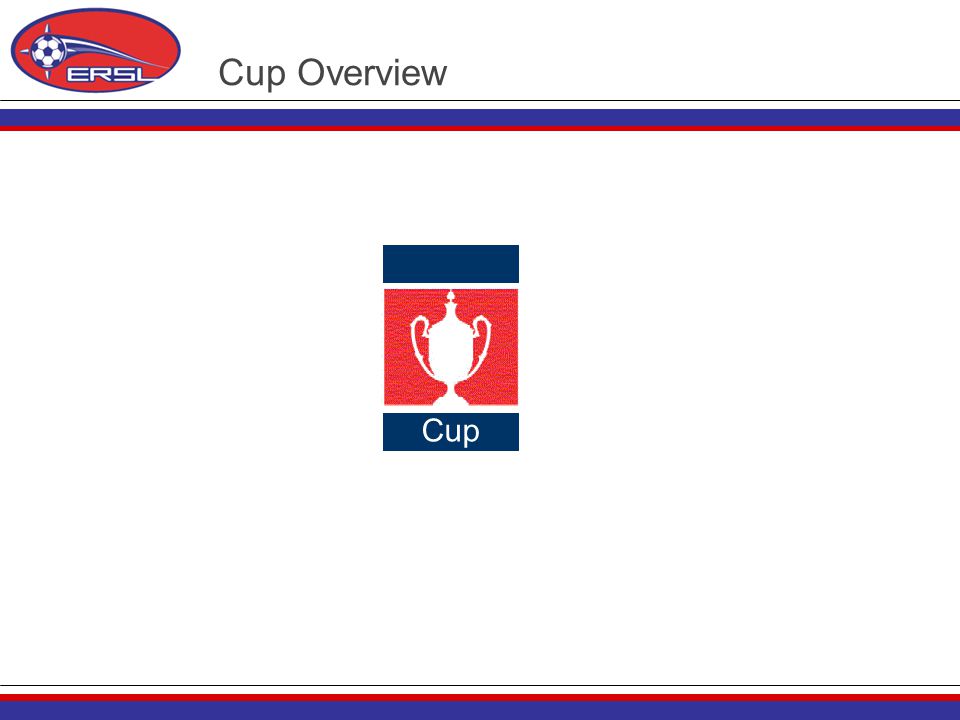 ERSL

Cup Overview

Cup